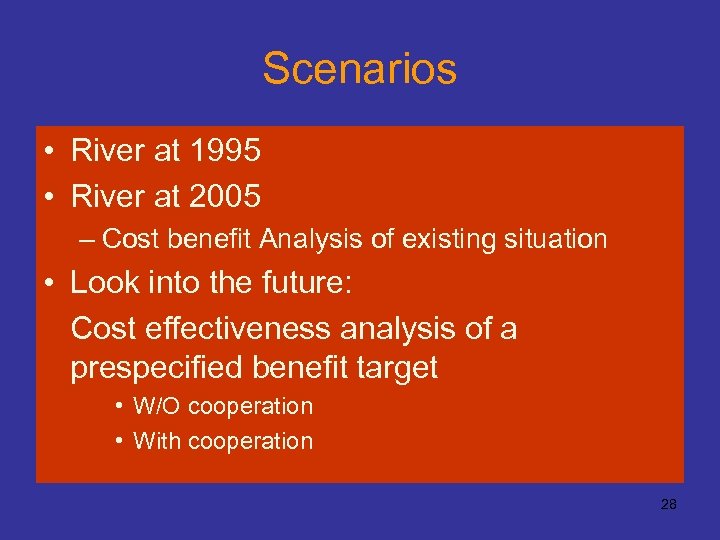 Scenarios

• River at 1995
• River at 2005
– Cost benefit Analysis of existing situation
• Look into the future:
Cost effectiveness analysis of a prespecified benefit target
• W/O cooperation
• With cooperation

28